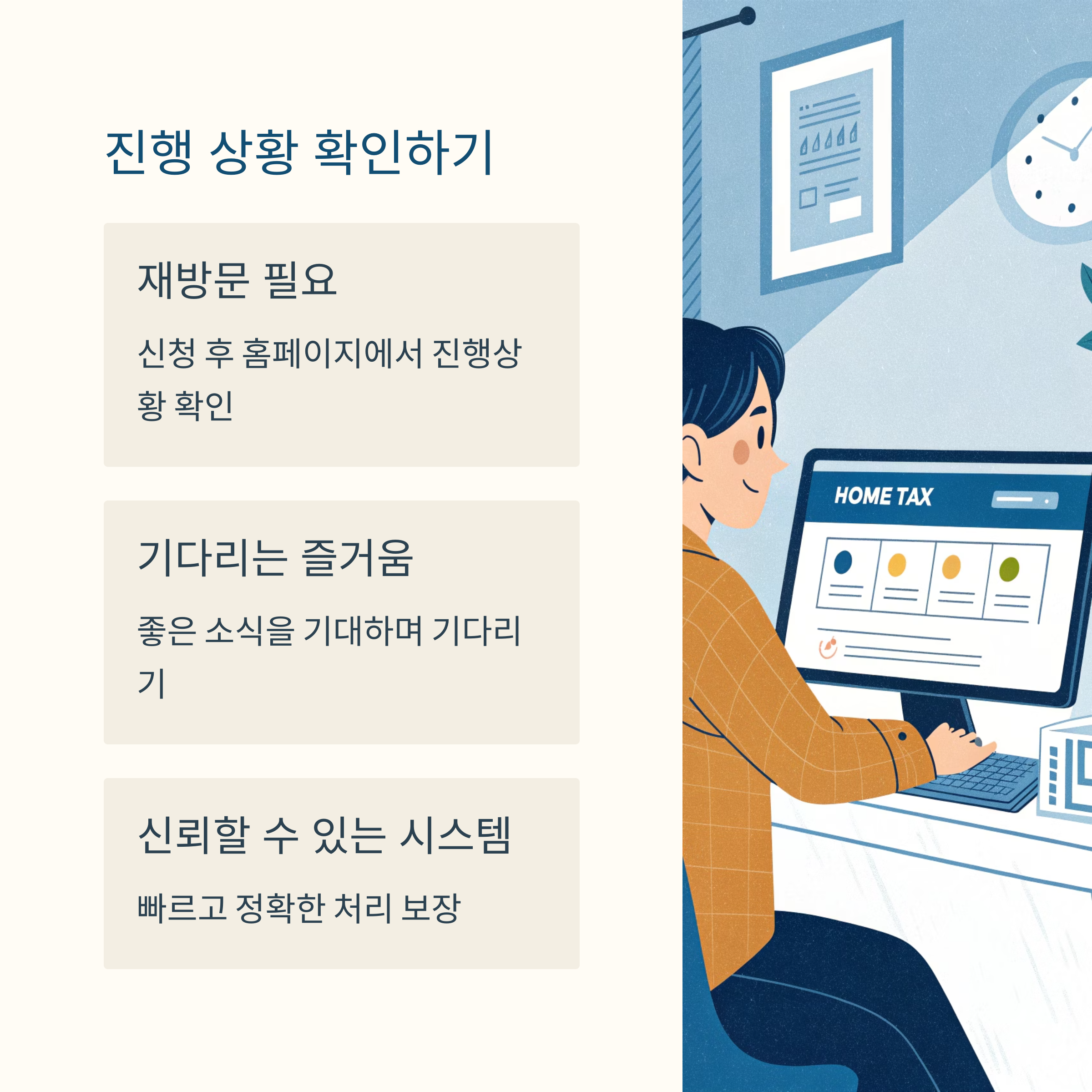 진행 상황 확인하기

재방문 필요

신청 후 홈페이지에서 진행상황 확인

기다리는 즐거움

좋은 소식을 기대하며 기다리기

신뢰할 수 있는 시스템

빠르고 정확한 처리 보장

HOME TAX